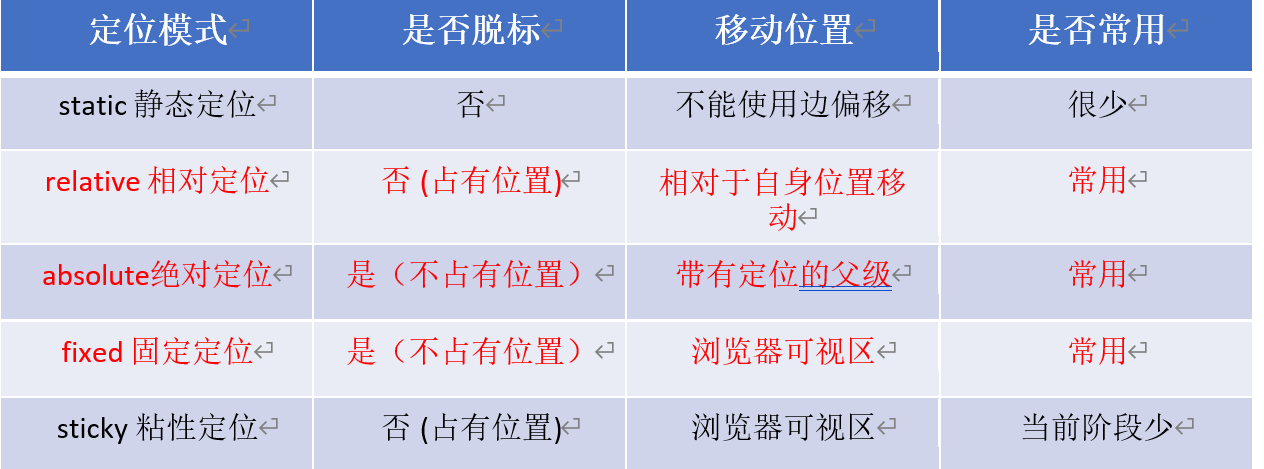 | 定位模式 | 是否脱标 | 移动位置 | 是否常用 |
|---|---|---|---|
| static 静态定位 | 否 | 不能使用边偏移 | 很少 |
| relative 相对定位 | 否 (占有位置) | 相对于自身位置移动 | 常用 |
| absolute绝对定位 | 是（不占有位置） | 带有定位的父级 | 常用 |
| fixed 固定定位 | 是（不占有位置） | 浏览器可视区 | 常用 |
| sticky 粘性定位 | 否 (占有位置) | 浏览器可视区 | 当前阶段少 |